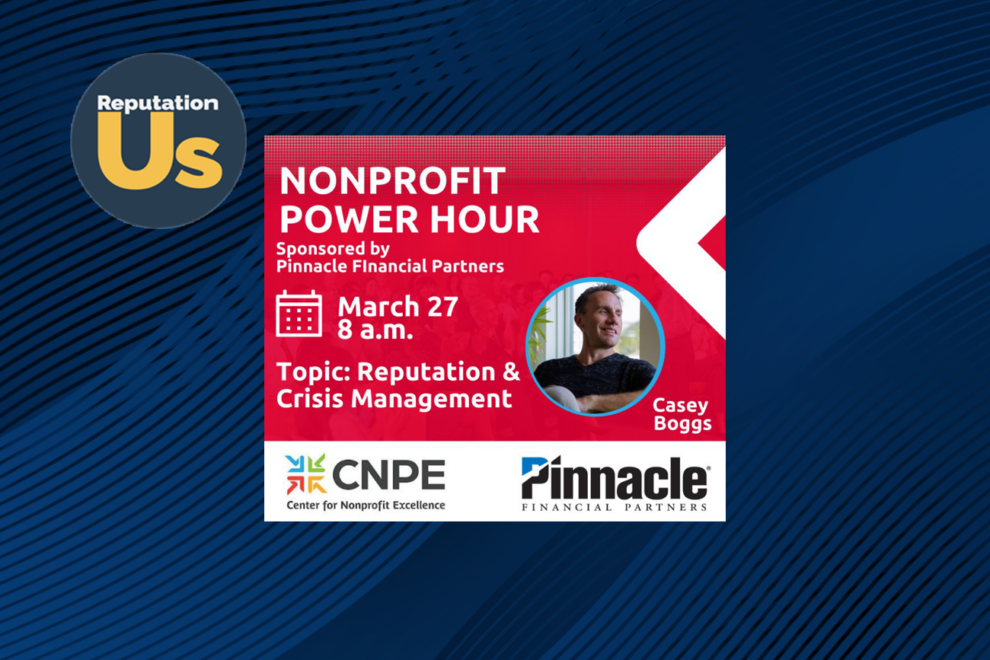 Reputation Us

NONPROFIT POWER HOUR
Sponsored by Pinnacle FInancial Partners

March 27
8 a.m.

Topic: Reputation & Crisis Management

Casey Boggs

CNPE
Center for Nonprofit Excellence

Pinnacle
FINANCIAL PARTNERS